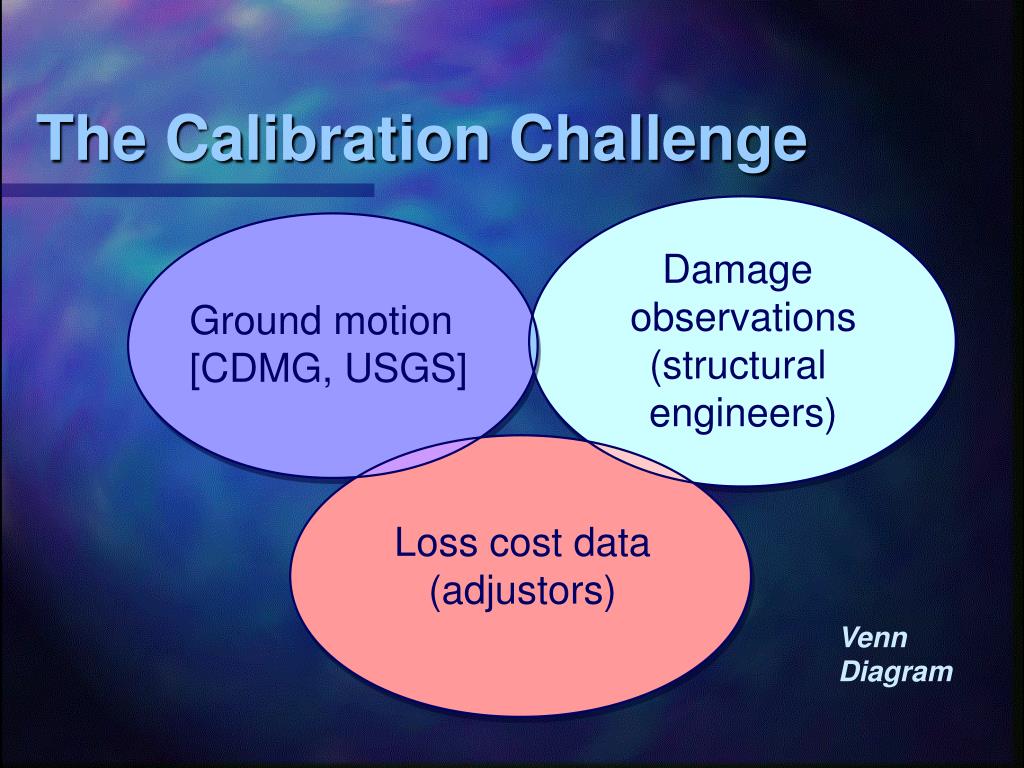 The Calibration Challenge

Ground motion [CDMG, USGS]

Damage observations (structural engineers)

Loss cost data (adjustors)

Venn Diagram